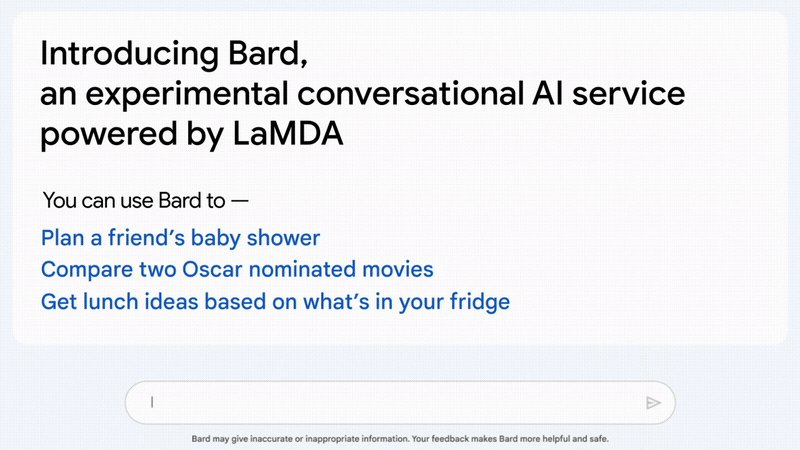 Introducing Bard,
an experimental conversational AI service
powered by LaMDA

You can use Bard to —

Plan a friend's baby shower
Compare two Oscar nominated movies
Get lunch ideas based on what's in your fridge

Bard may give inaccurate or inappropriate information. Your feedback makes Bard more helpful and safe.